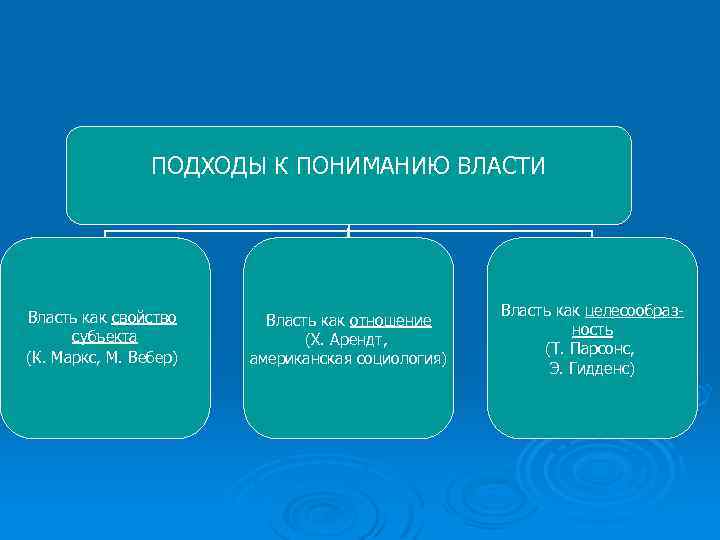 ПОДХОДЫ К ПОНИМАНИЮ ВЛАСТИ

Власть как свойство субъекта
(К. Маркс, М. Вебер)

Власть как отношение
(Х. Арендт, американская социология)

Власть как целесообразность
(Т. Парсонс, Э. Гидденс)